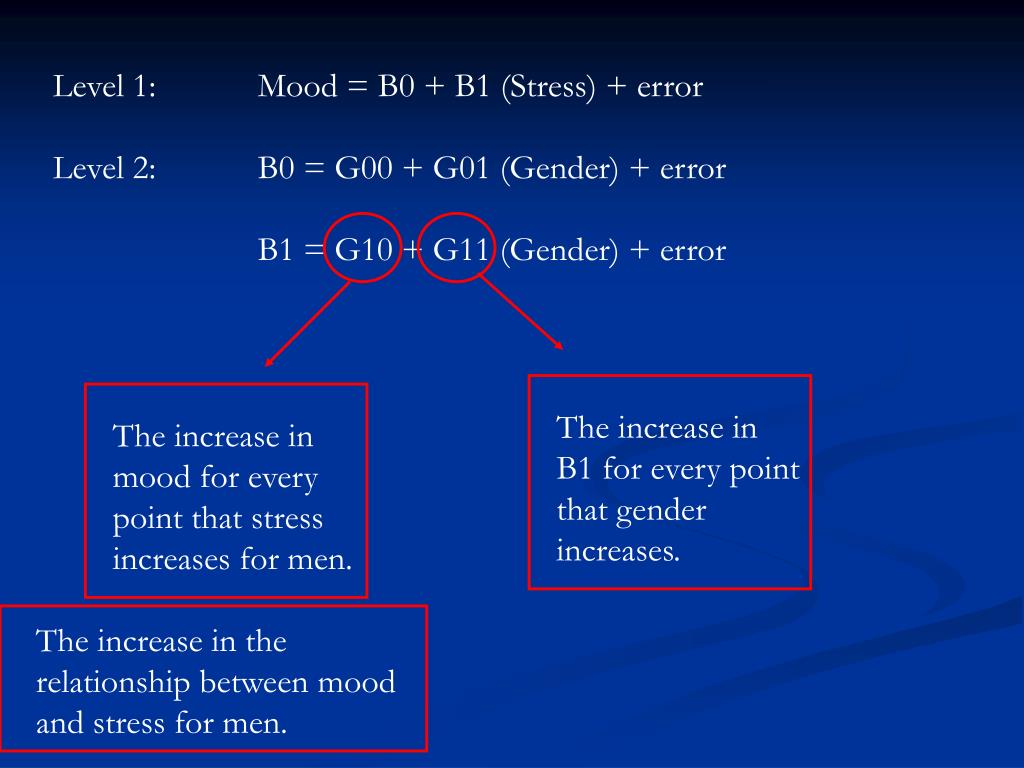 Level 1: Mood = B0 + B1 (Stress) + error

Level 2: B0 = G00 + G01 (Gender) + error

B1 = G10 + G11 (Gender) + error

The increase in mood for every point that stress increases for men.

The increase in B1 for every point that gender increases.

The increase in the relationship between mood and stress for men.